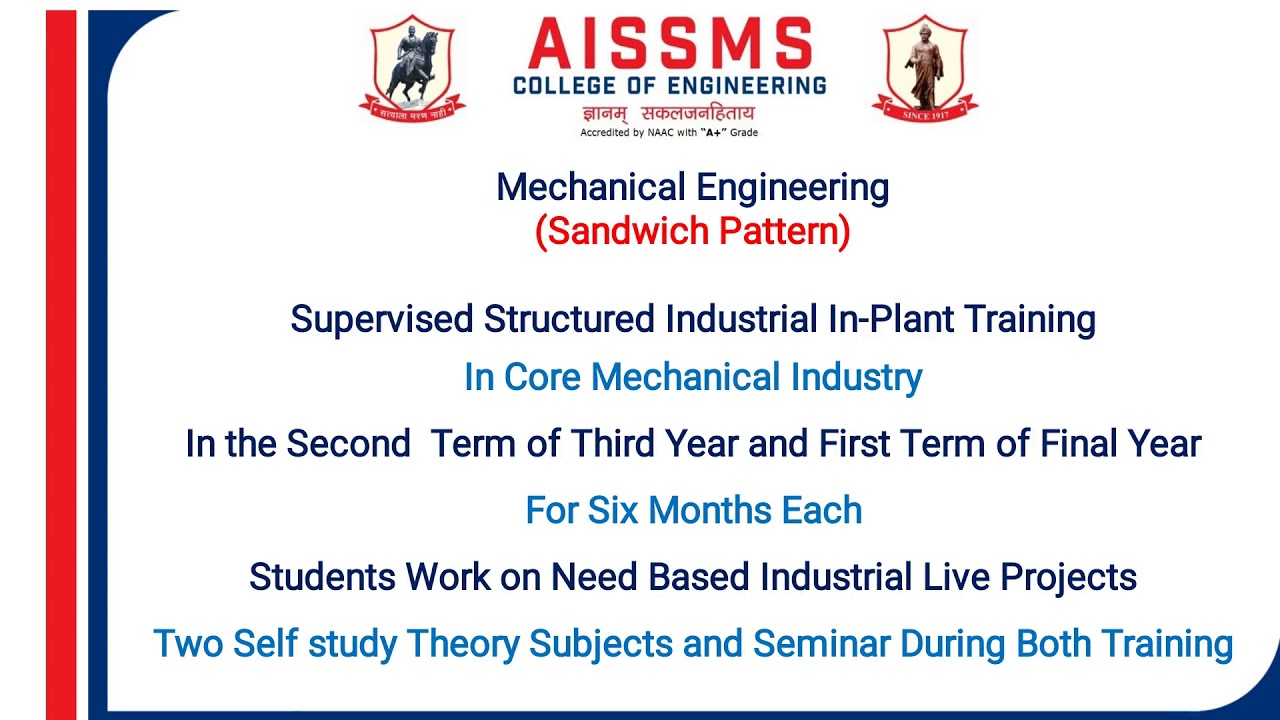 सत्याला मरण नाही

AISSMS
COLLEGE OF ENGINEERING
ज्ञानम् सकलजनहिताय
Accredited by NAAC with "A+" Grade

SINCE 1917

Mechanical Engineering
(Sandwich Pattern)

Supervised Structured Industrial In-Plant Training

In Core Mechanical Industry

In the Second Term of Third Year and First Term of Final Year

For Six Months Each

Students Work on Need Based Industrial Live Projects

Two Self study Theory Subjects and Seminar During Both Training